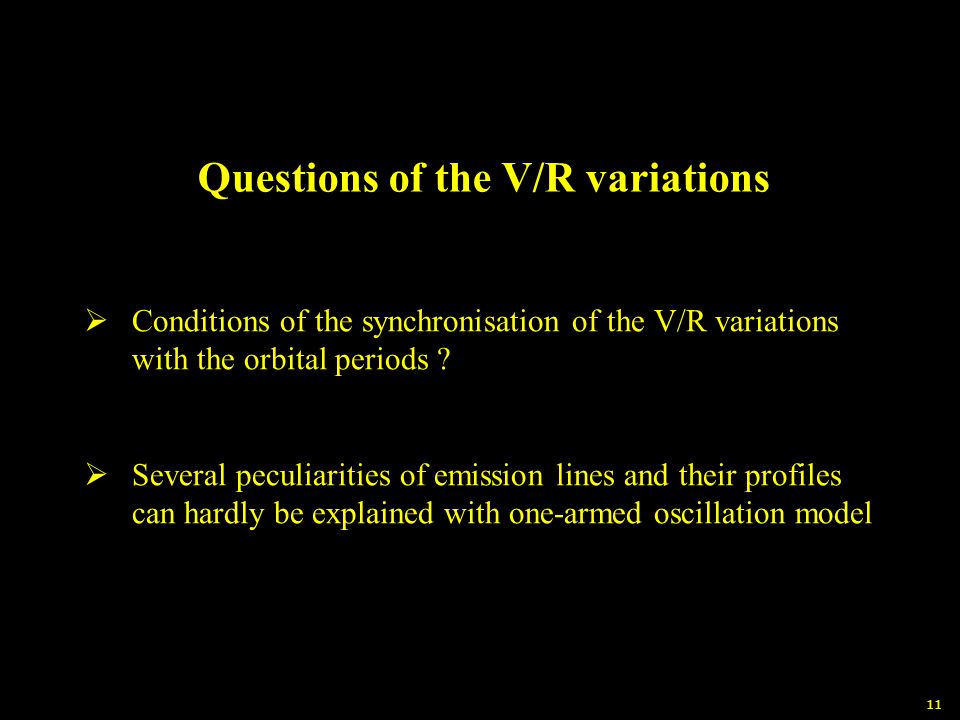 Questions of the V/R variations

➢ Conditions of the synchronisation of the V/R variations with the orbital periods ?

➢ Several peculiarities of emission lines and their profiles can hardly be explained with one-armed oscillation model

11